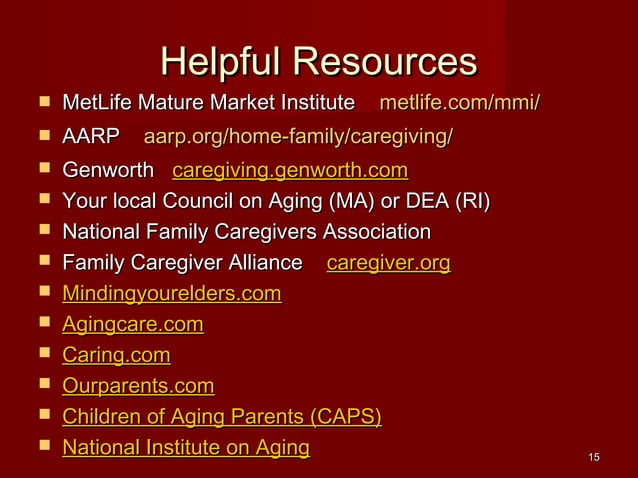 Helpful Resources

- MetLife Mature Market Institute metlife.com/mmi/
- AARP aarp.org/home-family/caregiving/
- Genworth caregiving.genworth.com
- Your local Council on Aging (MA) or DEA (RI)
- National Family Caregivers Association
- Family Caregiver Alliance caregiver.org
- Mindingyourelders.com
- Agingcare.com
- Caring.com
- Ourparents.com
- Children of Aging Parents (CAPS)
- National Institute on Aging

15